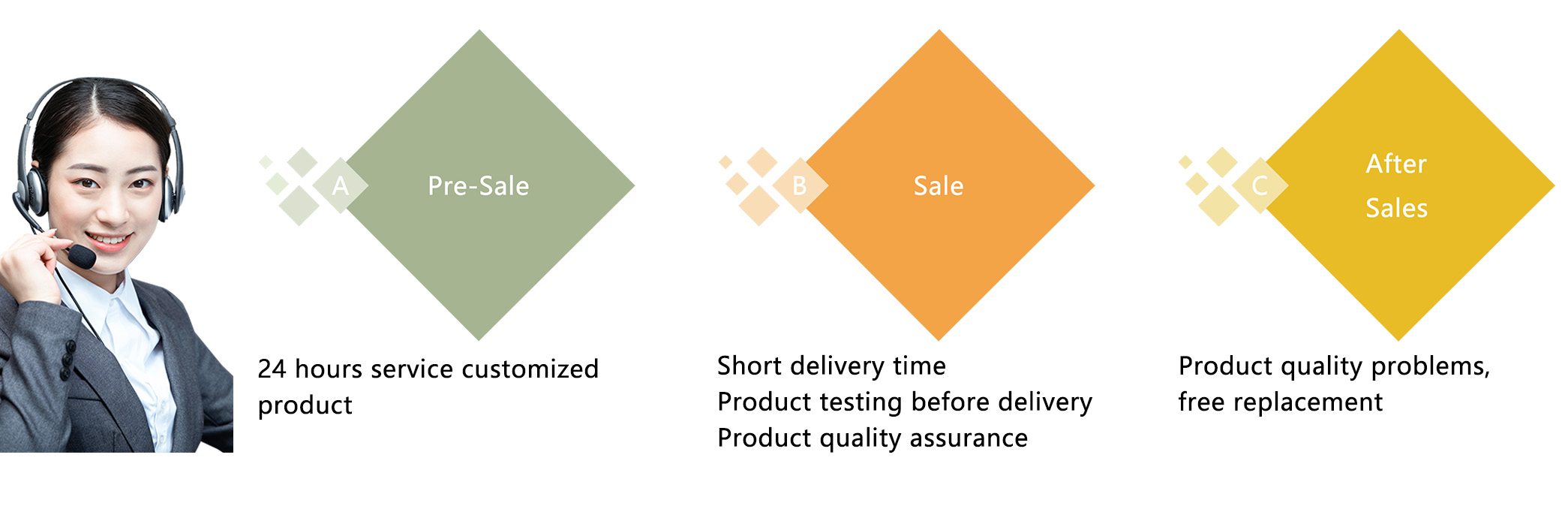 A

Pre-Sale

24 hours service customized product

B

Sale

Short delivery time
Product testing before delivery
Product quality assurance

C

After Sales

Product quality problems, free replacement